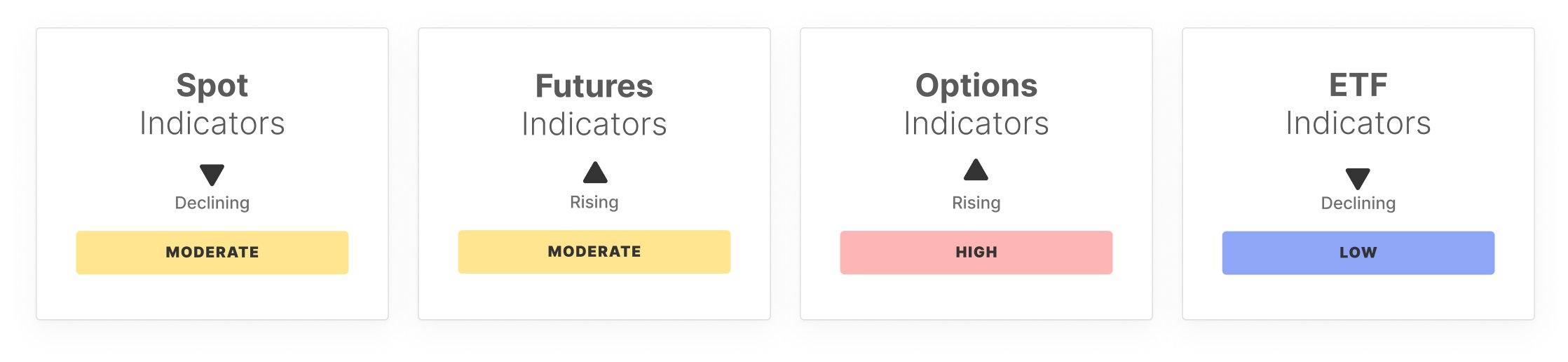 Spot
Indicators

Declining

MODERATE

Futures
Indicators

Rising

MODERATE

Options
Indicators

Rising

HIGH

ETF
Indicators

Declining

LOW